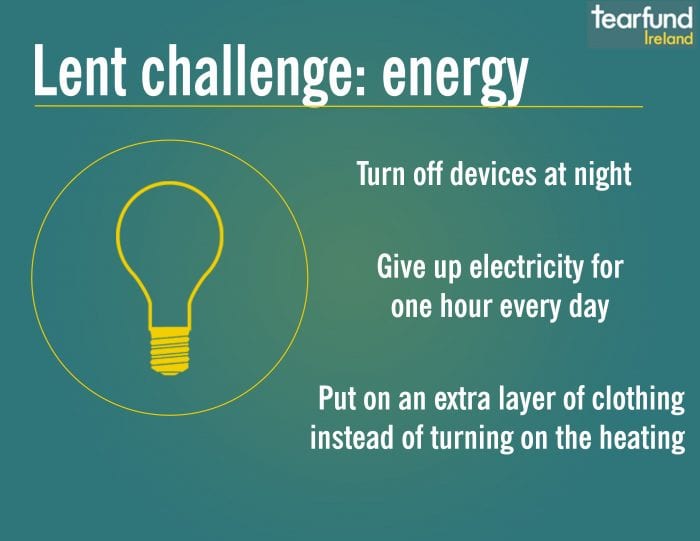 tearfund
Ireland

Lent challenge: energy

Turn off devices at night

Give up electricity for one hour every day

Put on an extra layer of clothing instead of turning on the heating